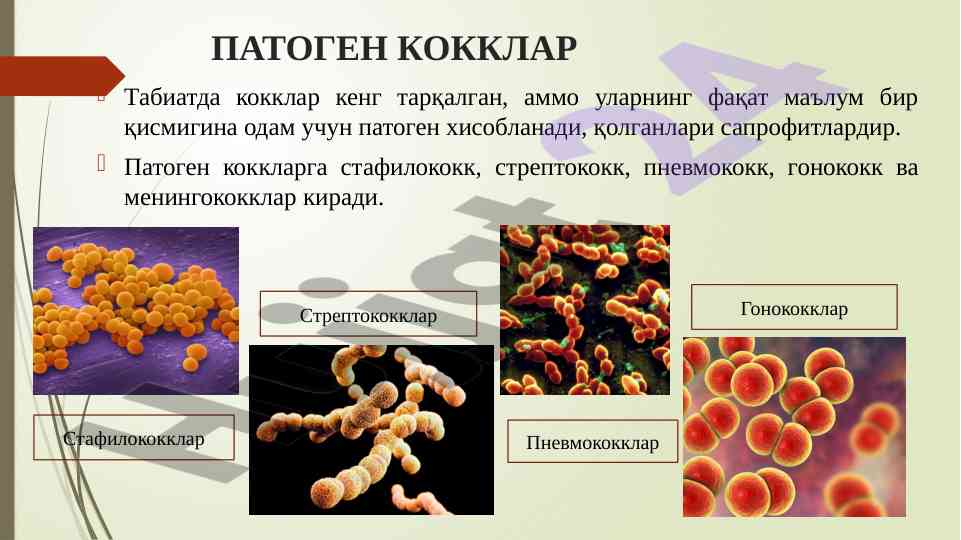 ПАТОГЕН КОККЛАР

Табиатда кокклар кенг тарқалган, аммо уларнинг фақат маълум бир қисмигина одам учун патоген хисобланади, қолганлари сапрофитлардир.

Патоген коккларга стафилококк, стрептококк, пневмококк, гонококк ва менингококклар киради.

Стрептококклар

Гонококклар

Стафилококклар

Пневмококклар